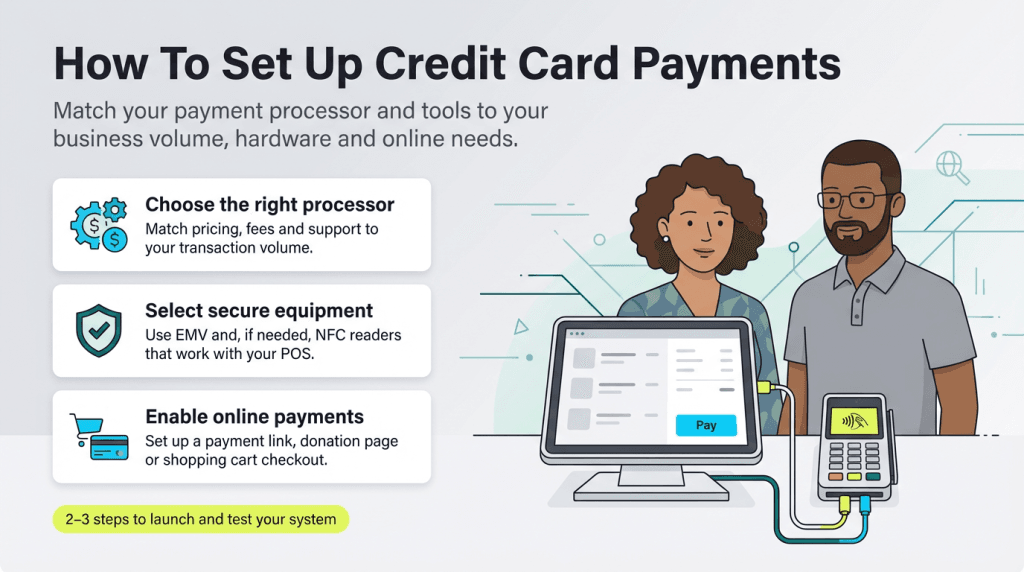 How To Set Up Credit Card Payments

Match your payment processor and tools to your business volume, hardware and online needs.

Choose the right processor
Match pricing, fees and support to your transaction volume.

Select secure equipment
Use EMV and, if needed, NFC readers that work with your POS.

Enable online payments
Set up a payment link, donation page or shopping cart checkout.

2–3 steps to launch and test your system

Pay